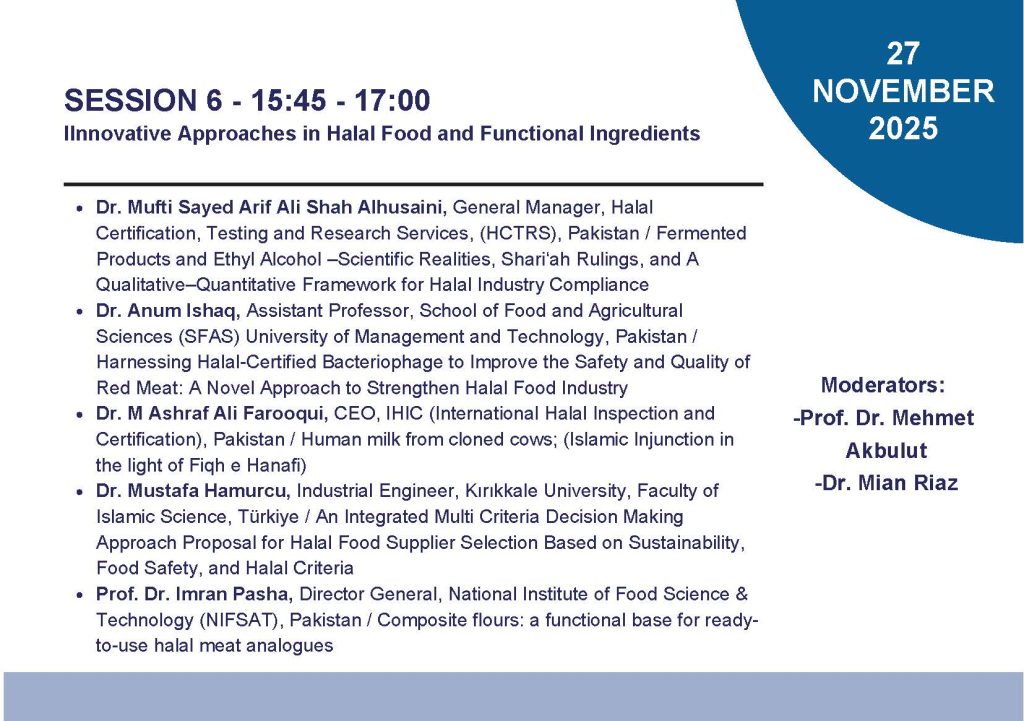 27
NOVEMBER
2025

SESSION 6 - 15:45 - 17:00
IInnovative Approaches in Halal Food and Functional Ingredients

• Dr. Mufti Sayed Arif Ali Shah Alhusaini, General Manager, Halal Certification, Testing and Research Services, (HCTRS), Pakistan / Fermented Products and Ethyl Alcohol –Scientific Realities, Shari'ah Rulings, and A Qualitative–Quantitative Framework for Halal Industry Compliance
• Dr. Anum Ishaq, Assistant Professor, School of Food and Agricultural Sciences (SFAS) University of Management and Technology, Pakistan / Harnessing Halal-Certified Bacteriophage to Improve the Safety and Quality of Red Meat: A Novel Approach to Strengthen Halal Food Industry
• Dr. M Ashraf Ali Farooqui, CEO, IHIC (International Halal Inspection and Certification), Pakistan / Human milk from cloned cows; (Islamic Injunction in the light of Fiqh e Hanafi)
• Dr. Mustafa Hamurcu, Industrial Engineer, Kırıkkale University, Faculty of Islamic Science, Türkiye / An Integrated Multi Criteria Decision Making Approach Proposal for Halal Food Supplier Selection Based on Sustainability, Food Safety, and Halal Criteria
• Prof. Dr. Imran Pasha, Director General, National Institute of Food Science & Technology (NIFSAT), Pakistan / Composite flours: a functional base for ready-to-use halal meat analogues

Moderators:
-Prof. Dr. Mehmet Akbulut
-Dr. Mian Riaz